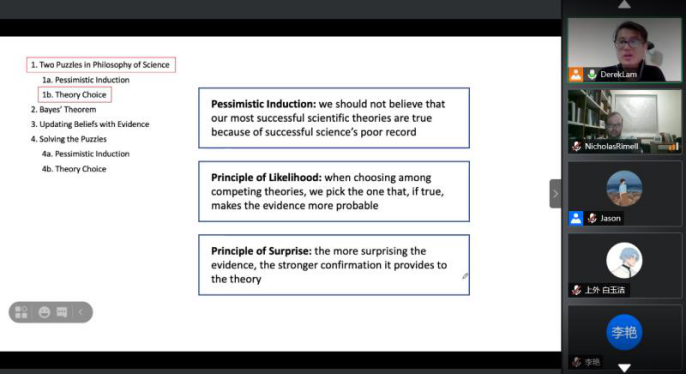 1. Two Puzzles in Philosophy of Science
1a. Pessimistic Induction
1b. Theory Choice
2. Bayes' Theorem
3. Updating Beliefs with Evidence
4. Solving the Puzzles
4a. Pessimistic Induction
4b. Theory Choice

**Pessimistic Induction:** we should not believe that our most successful scientific theories are true because of successful science's poor record

**Principle of Likelihood:** when choosing among competing theories, we pick the one that, if true, makes the evidence more probable

**Principle of Surprise:** the more surprising the evidence, the stronger confirmation it provides to the theory

DerekLam

NicholasRimell

Jason

上外 白玉洁

李艳

李艳